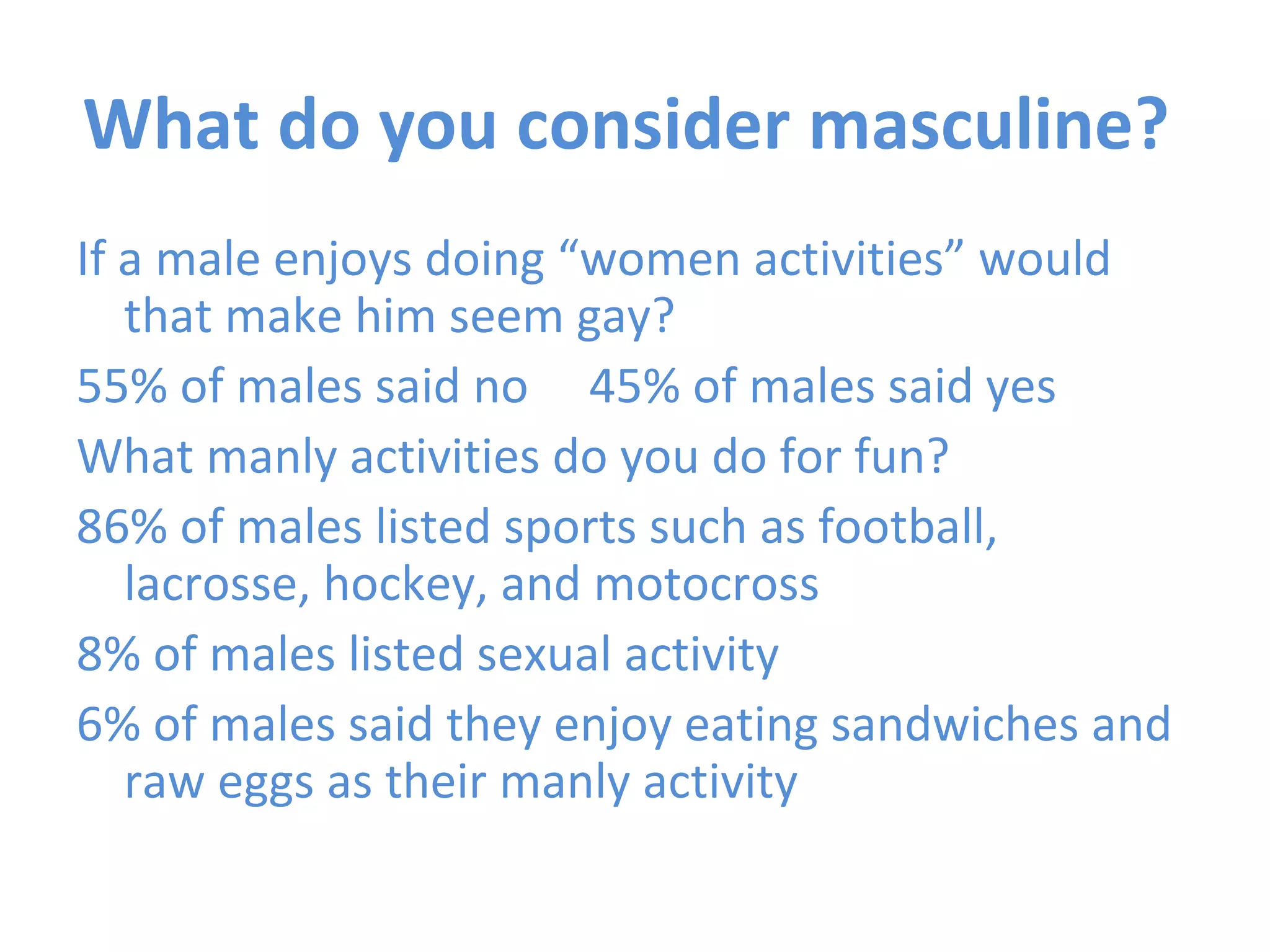 What do you consider masculine?

If a male enjoys doing “women activities” would that make him seem gay?

55% of males said no 45% of males said yes

What manly activities do you do for fun?

86% of males listed sports such as football, lacrosse, hockey, and motocross

8% of males listed sexual activity

6% of males said they enjoy eating sandwiches and raw eggs as their manly activity